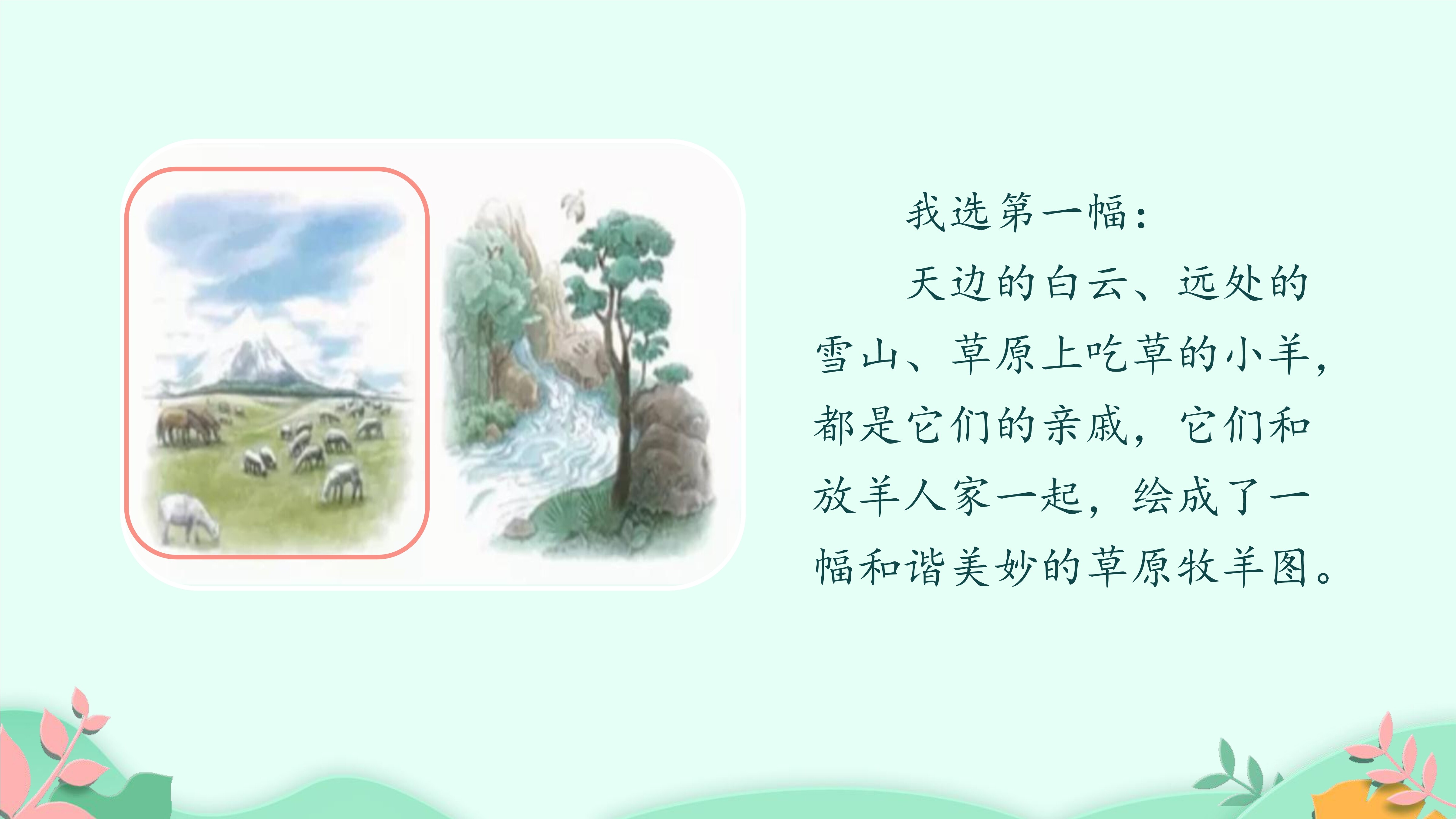 我选第一幅：

天边的白云、远处的雪山、草原上吃草的小羊，都是它们的亲戚，它们和放羊人家一起，绘成了一幅和谐美妙的草原牧羊图。